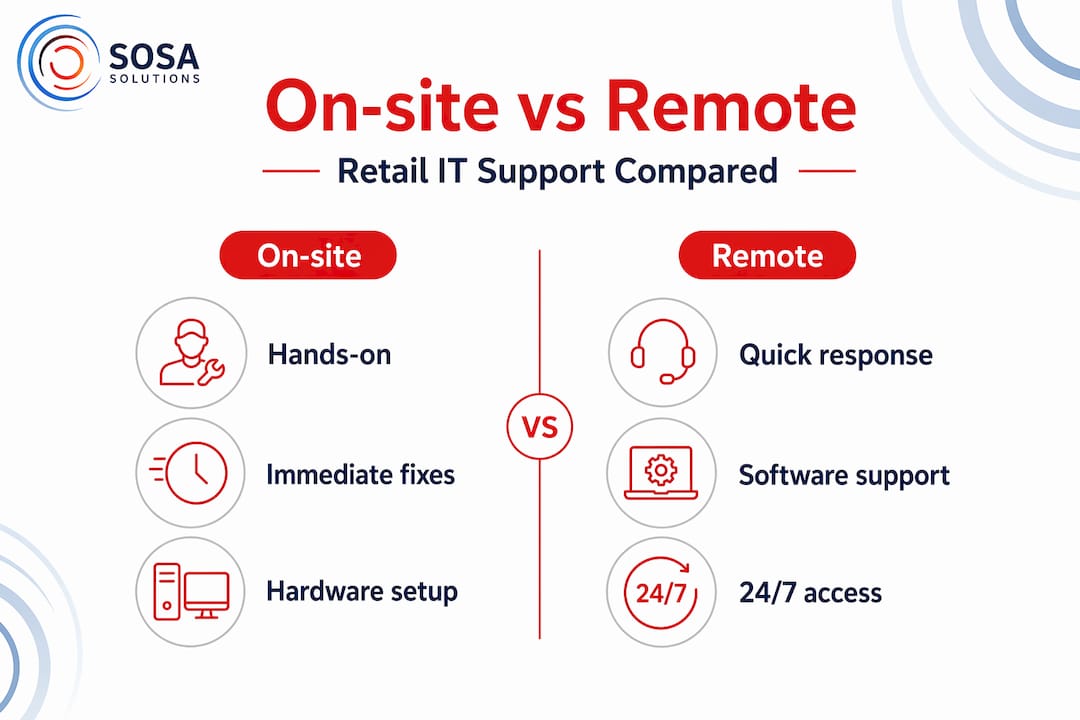 SOSA
SOLUTIONS

On-site vs Remote

Retail IT Support Compared

On-site

Hands-on

Immediate fixes

Hardware setup

VS

Remote

Quick response

Software support

24/7

24/7 access